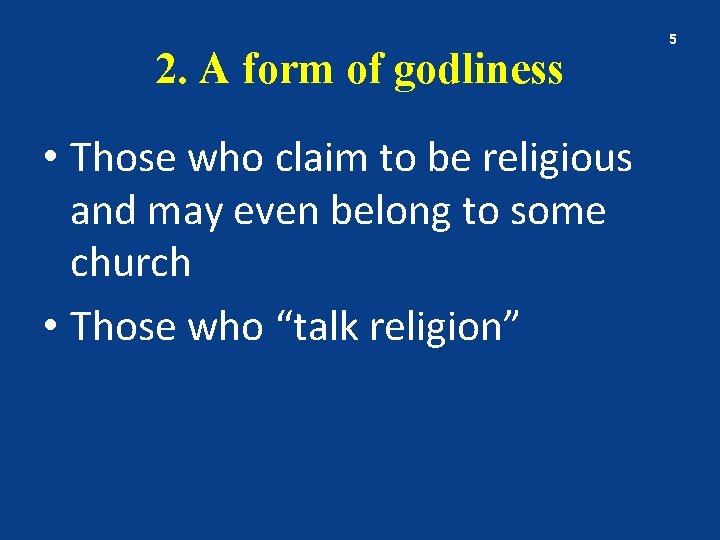 5

2. A form of godliness

• Those who claim to be religious and may even belong to some church
• Those who “talk religion”